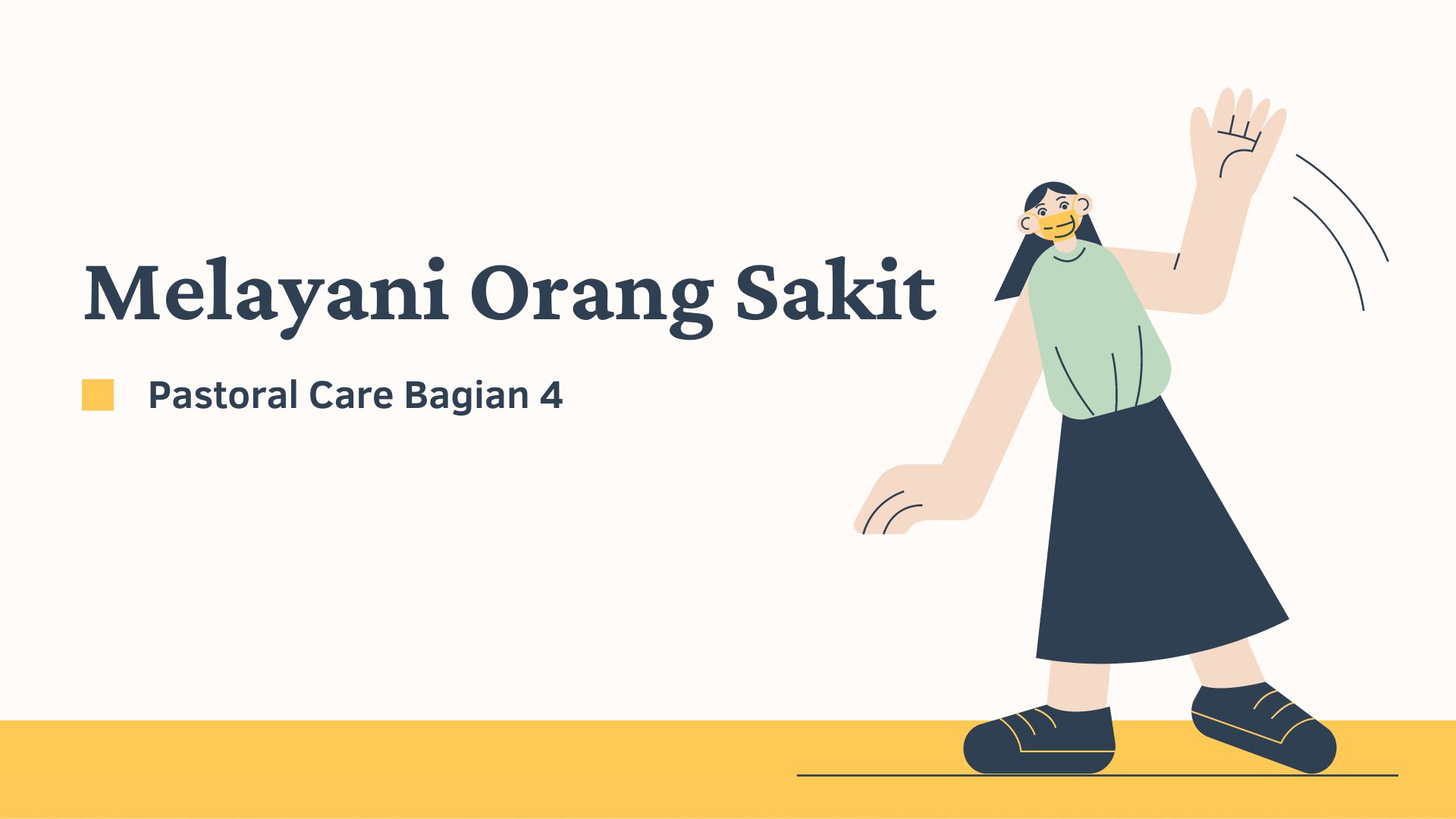 Melayani Orang Sakit

Pastoral Care Bagian 4